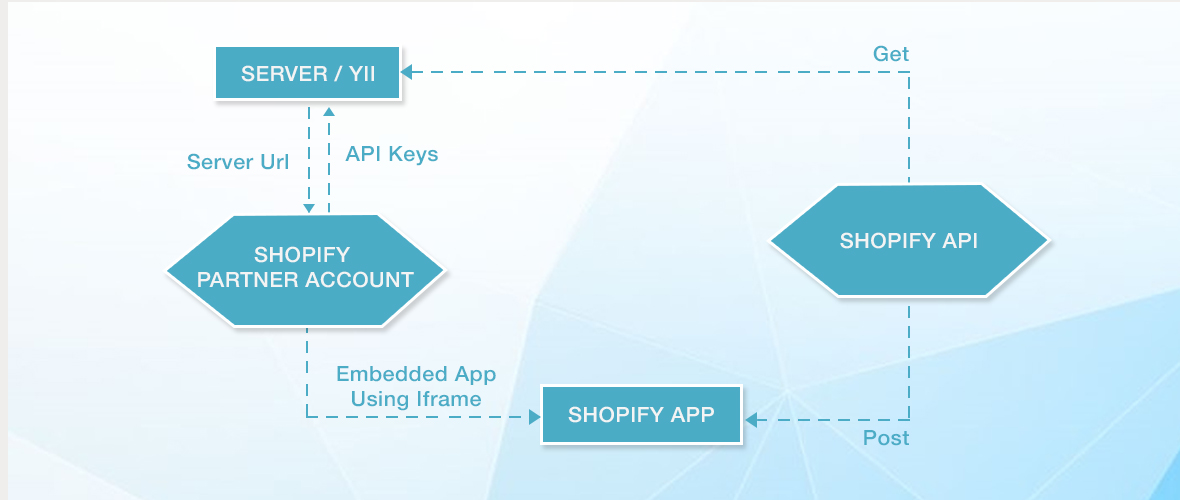 SERVER / YII

Get

Server Url

API Keys

SHOPIFY PARTNER ACCOUNT

SHOPIFY API

Embedded App Using Iframe

SHOPIFY APP

Post